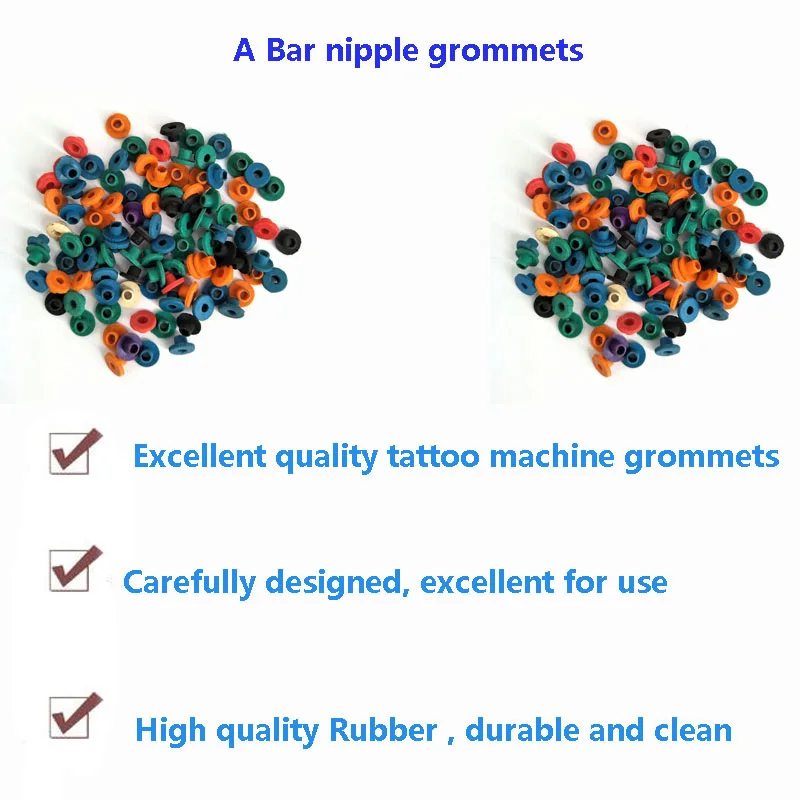 A Bar nipple grommets

Excellent quality tattoo machine grommets

Carefully designed, excellent for use

High quality Rubber , durable and clean